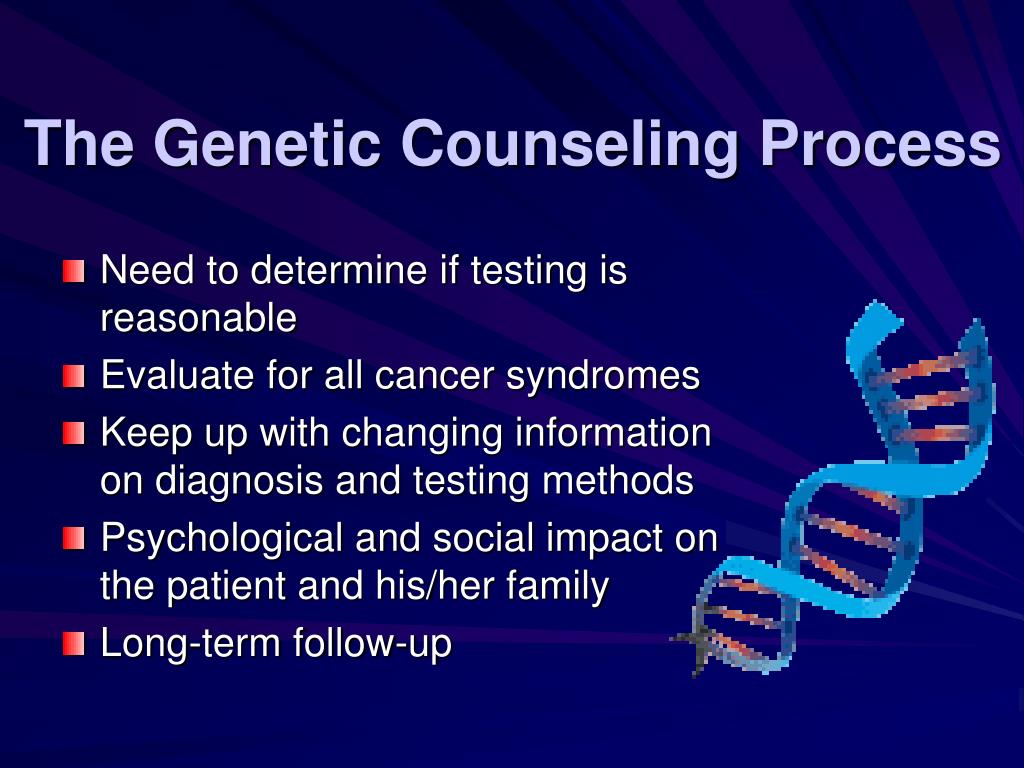 The Genetic Counseling Process

- Need to determine if testing is reasonable
- Evaluate for all cancer syndromes
- Keep up with changing information on diagnosis and testing methods
- Psychological and social impact on the patient and his/her family
- Long-term follow-up